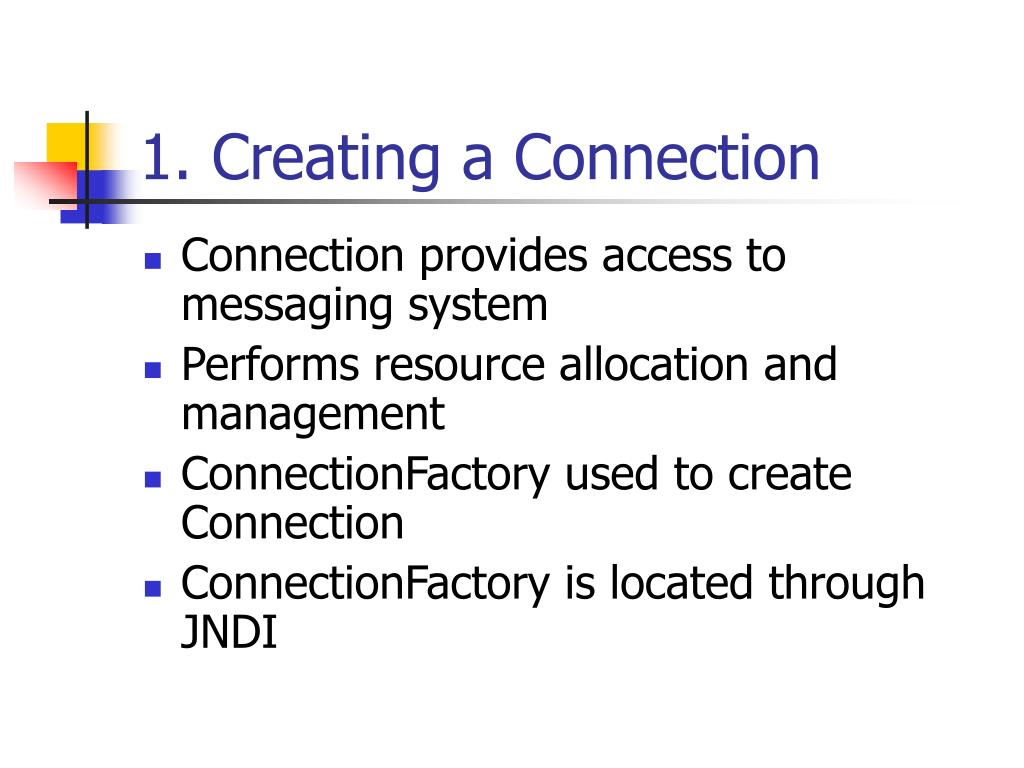 1. Creating a Connection

- Connection provides access to messaging system
- Performs resource allocation and management
- ConnectionFactory used to create Connection
- ConnectionFactory is located through JNDI